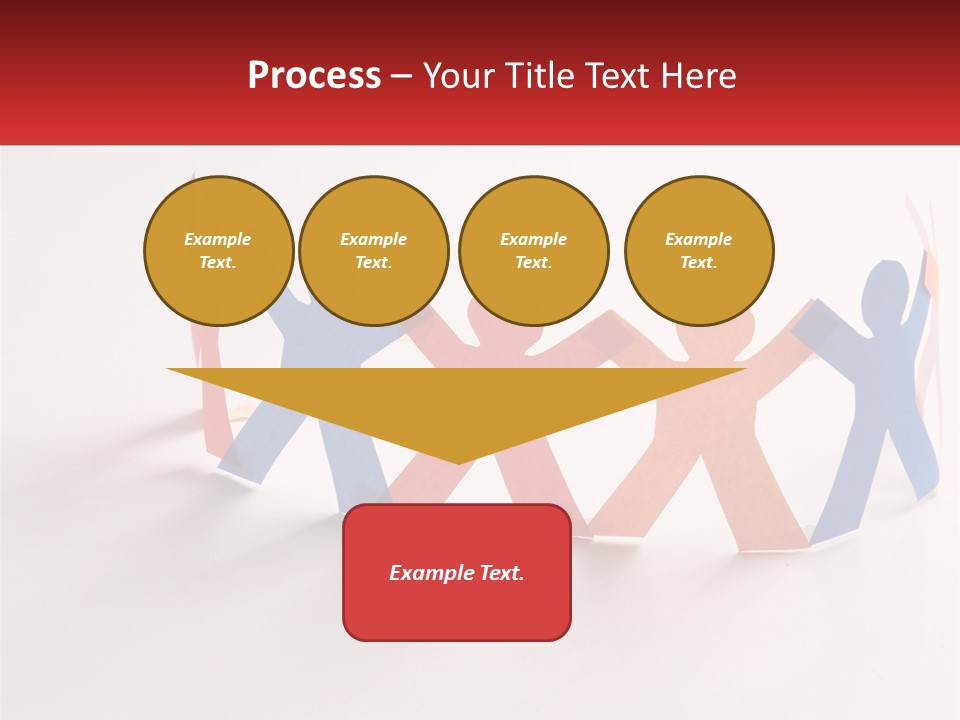 Process – Your Title Text Here

Example Text.

Example Text.

Example Text.

Example Text.

Example Text.